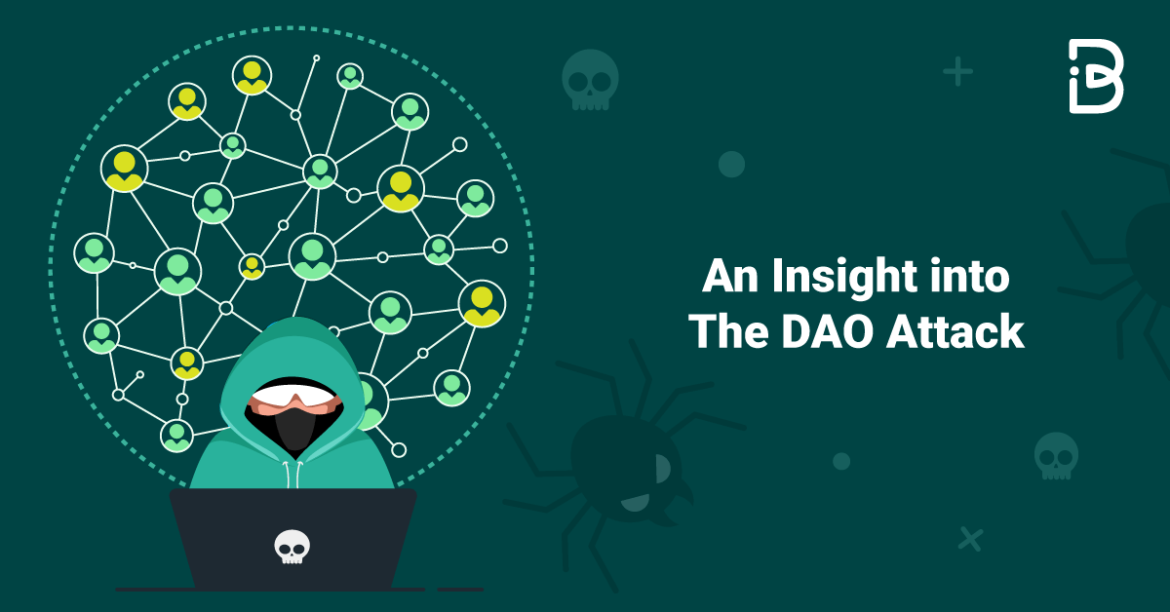 An Insight into The DAO Attack